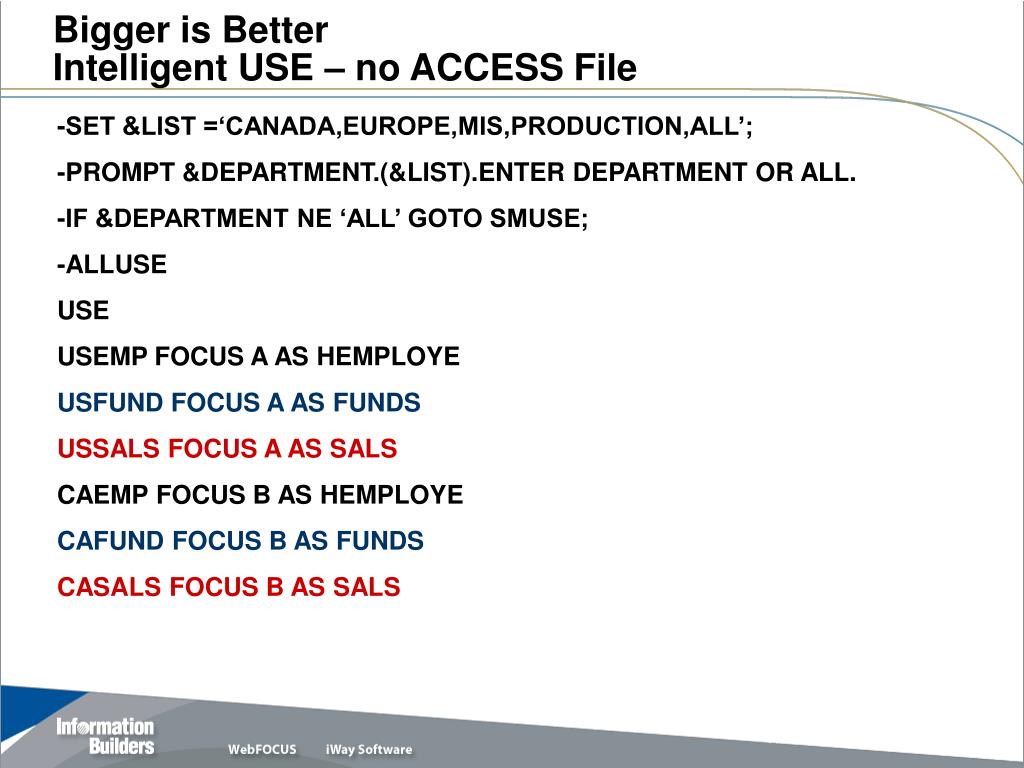 Bigger is Better
Intelligent USE – no ACCESS File

-SET &LIST =‘CANADA,EUROPE,MIS,PRODUCTION,ALL’;

-PROMPT &DEPARTMENT.(&LIST).ENTER DEPARTMENT OR ALL.

-IF &DEPARTMENT NE ‘ALL’ GOTO SMUSE;

-ALLUSE

USE

USEMP FOCUS A AS HEMPLOYE

USFUND FOCUS A AS FUNDS

USSALS FOCUS A AS SALS

CAEMP FOCUS B AS HEMPLOYE

CAFUND FOCUS B AS FUNDS

CASALS FOCUS B AS SALS

Information Builders

WebFOCUS iWay Software